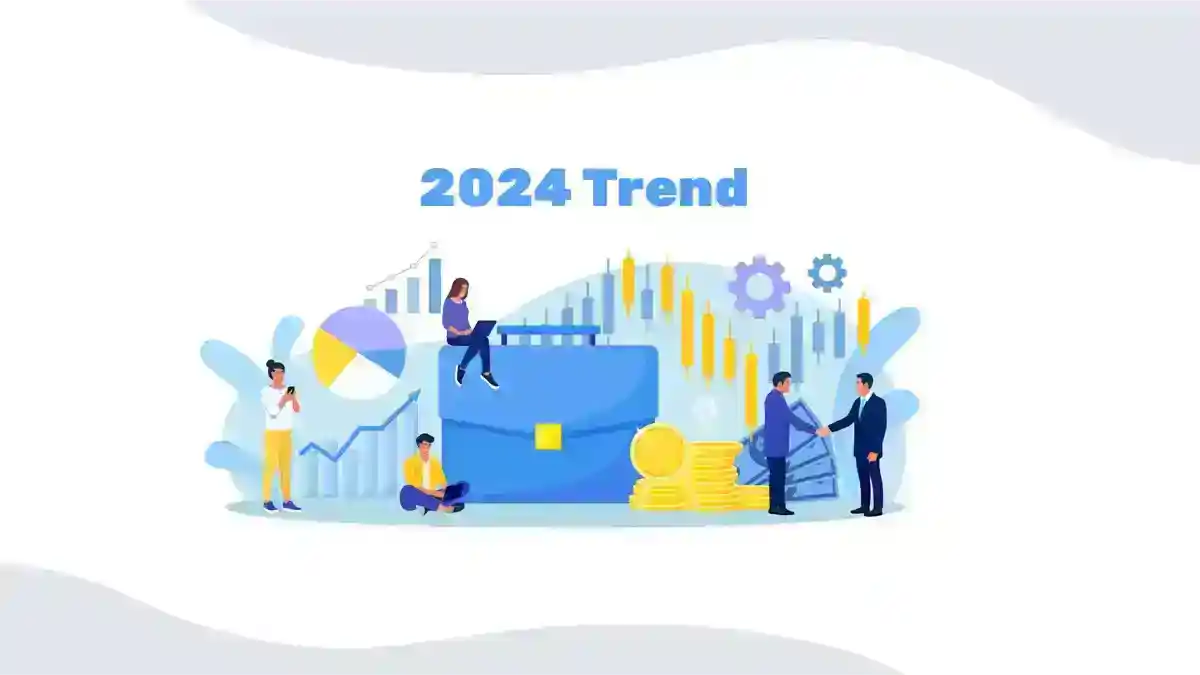 2024 Trend